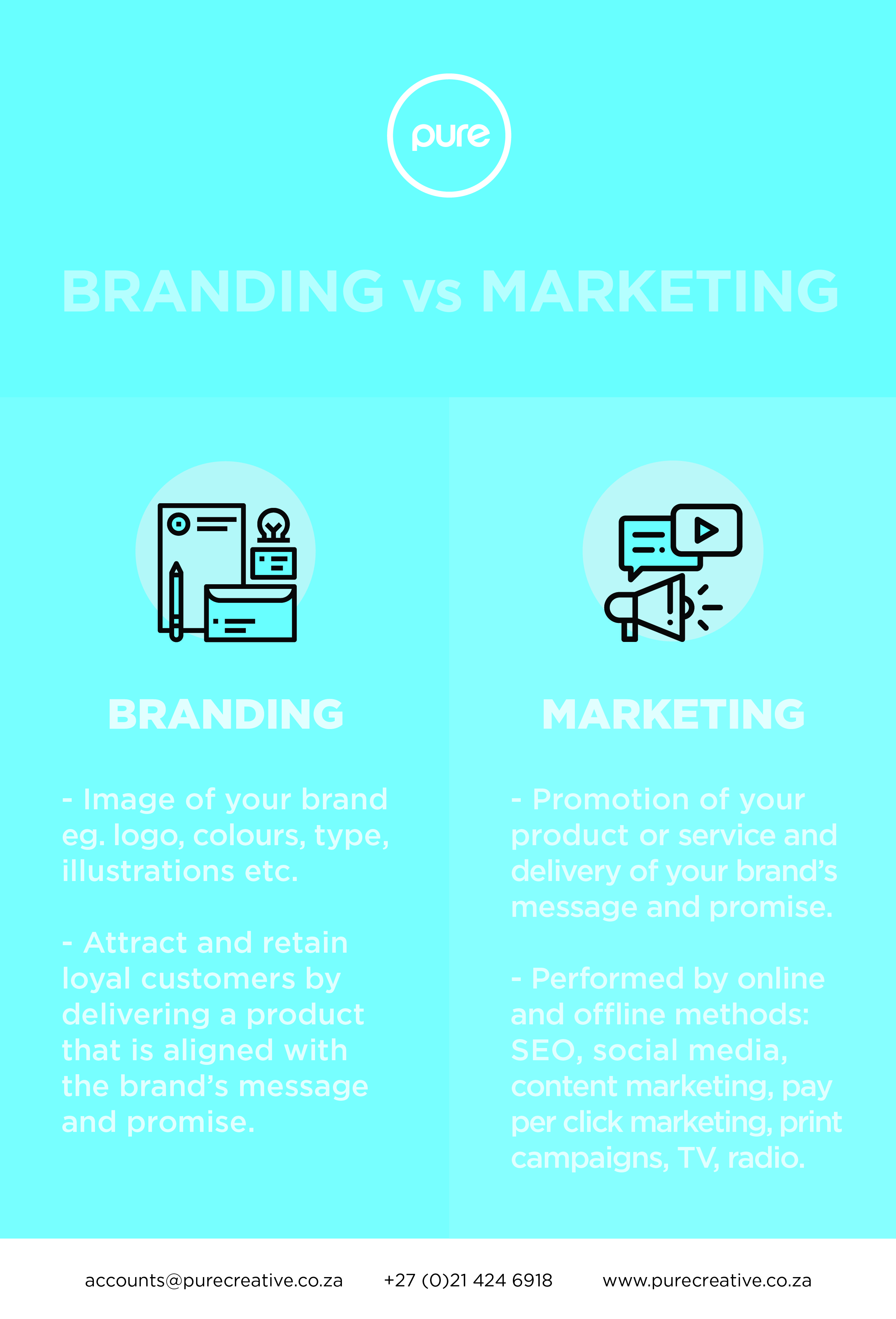 pure

BRANDING vs MARKETING

BRANDING

- Image of your brand eg. logo, colours, type, illustrations etc.

- Attract and retain loyal customers by delivering a product that is aligned with the brand's message and promise.

MARKETING

- Promotion of your product or service and delivery of your brand's message and promise.

- Performed by online and offline methods: SEO, social media, content marketing, pay per click marketing, print campaigns, TV, radio.

accounts@purecreative.co.za +27 (0)21 424 6918 www.purecreative.co.za